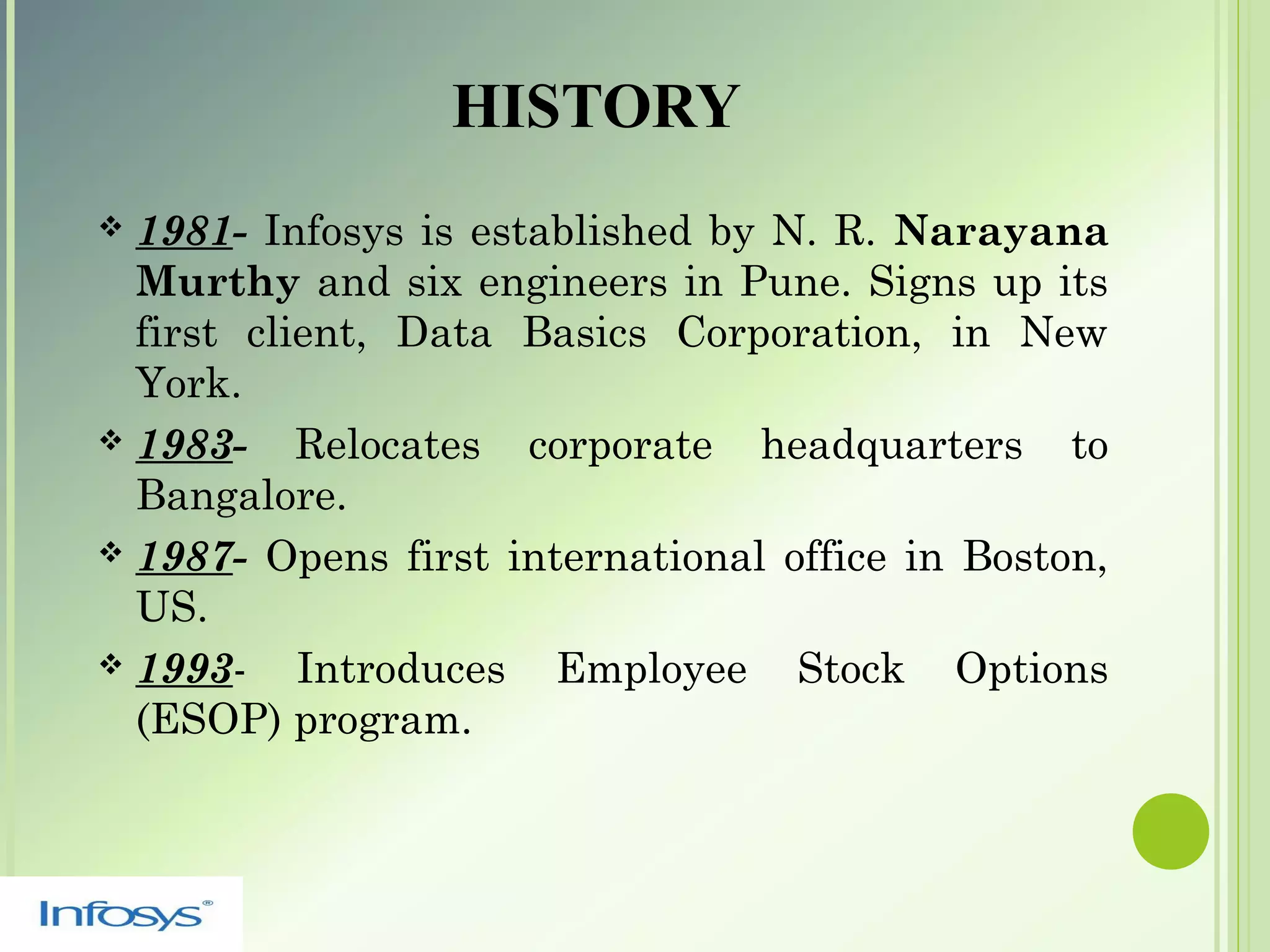 HISTORY

❖ 1981- Infosys is established by N. R. Narayana Murthy and six engineers in Pune. Signs up its first client, Data Basics Corporation, in New York.

❖ 1983- Relocates corporate headquarters to Bangalore.

❖ 1987- Opens first international office in Boston, US.

❖ 1993- Introduces Employee Stock Options (ESOP) program.

Infosys®